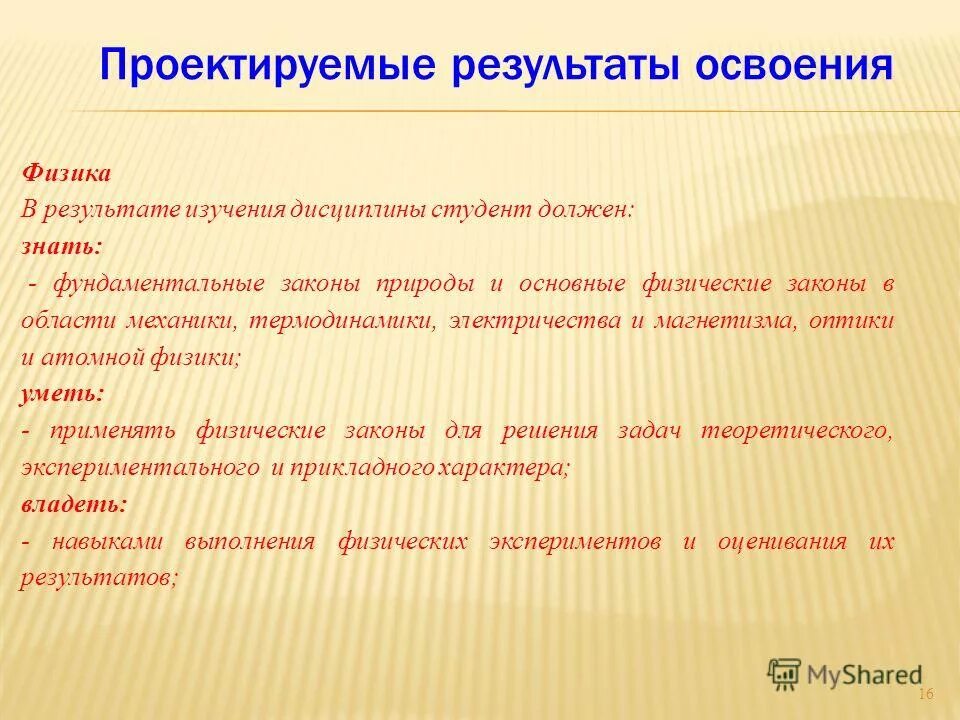 Проектируемые результаты освоения

Физика
В результате изучения дисциплины студент должен:
знать:
- фундаментальные законы природы и основные физические законы в области механики, термодинамики, электричества и магнетизма, оптики и атомной физики;
уметь:
- применять физические законы для решения задач теоретического, экспериментального и прикладного характера;
владеть:
- навыками выполнения физических экспериментов и оценивания их результатов;

MyShared

16